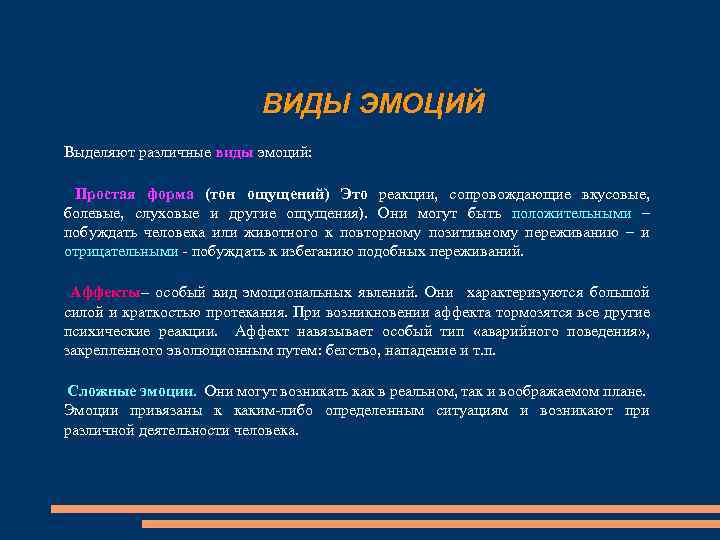 ВИДЫ ЭМОЦИЙ

Выделяют различные виды эмоций:

Простая форма (тон ощущений) Это реакции, сопровождающие вкусовые, болевые, слуховые и другие ощущения). Они могут быть положительными – побуждать человека или животного к повторному позитивному переживанию – и отрицательными - побуждать к избеганию подобных переживаний.

Аффекты– особый вид эмоциональных явлений. Они характеризуются большой силой и краткостью протекания. При возникновении аффекта тормозятся все другие психические реакции. Аффект навязывает особый тип «аварийного поведения», закрепленного эволюционным путем: бегство, нападение и т.п.

Сложные эмоции. Они могут возникать как в реальном, так и воображаемом плане. Эмоции привязаны к каким-либо определенным ситуациям и возникают при различной деятельности человека.